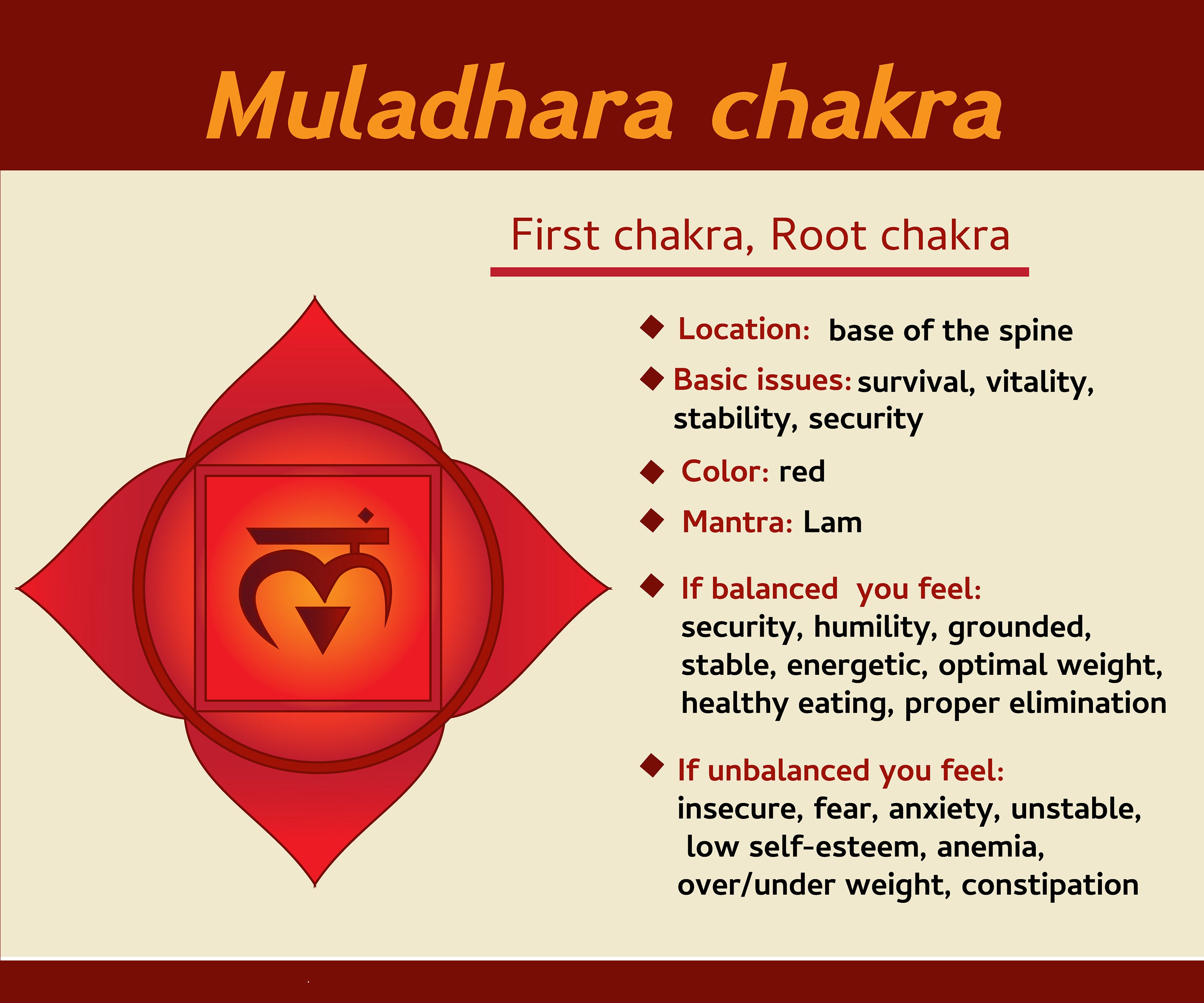 Muladhara chakra

First chakra, Root chakra

◆ Location: base of the spine

◆ Basic issues: survival, vitality, stability, security

◆ Color: red

◆ Mantra: Lam

◆ If balanced you feel: security, humility, grounded, stable, energetic, optimal weight, healthy eating, proper elimination

◆ If unbalanced you feel: insecure, fear, anxiety, unstable, low self-esteem, anemia, over/under weight, constipation